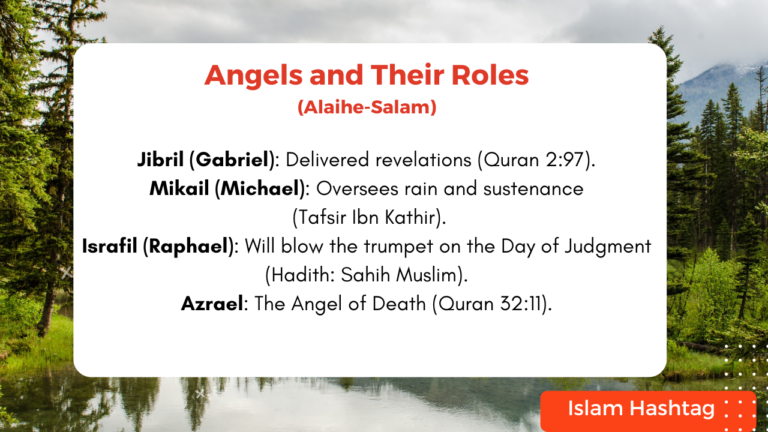 Angels and Their Roles
(Alaihe-Salam)

Jibril (Gabriel): Delivered revelations (Quran 2:97).
Mikail (Michael): Oversees rain and sustenance (Tafsir Ibn Kathir).
Israfil (Raphael): Will blow the trumpet on the Day of Judgment (Hadith: Sahih Muslim).
Azrael: The Angel of Death (Quran 32:11).

Islam Hashtag